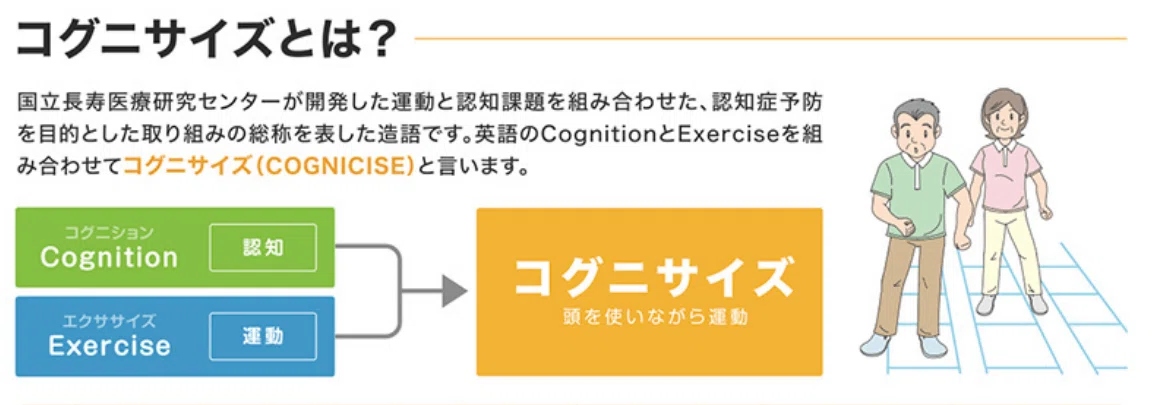 コグニサイズとは?

国立長寿医療研究センターが開発した運動と認知課題を組み合わせた、認知症予防を目的とした取り組みの総称を表した造語です。英語のCognitionとExerciseを組み合わせてコグニサイズ(COGNICISE)と言います。

コグニション
Cognition
認知

エクササイズ
Exercise
運動

コグニサイズ
頭を使いながら運動